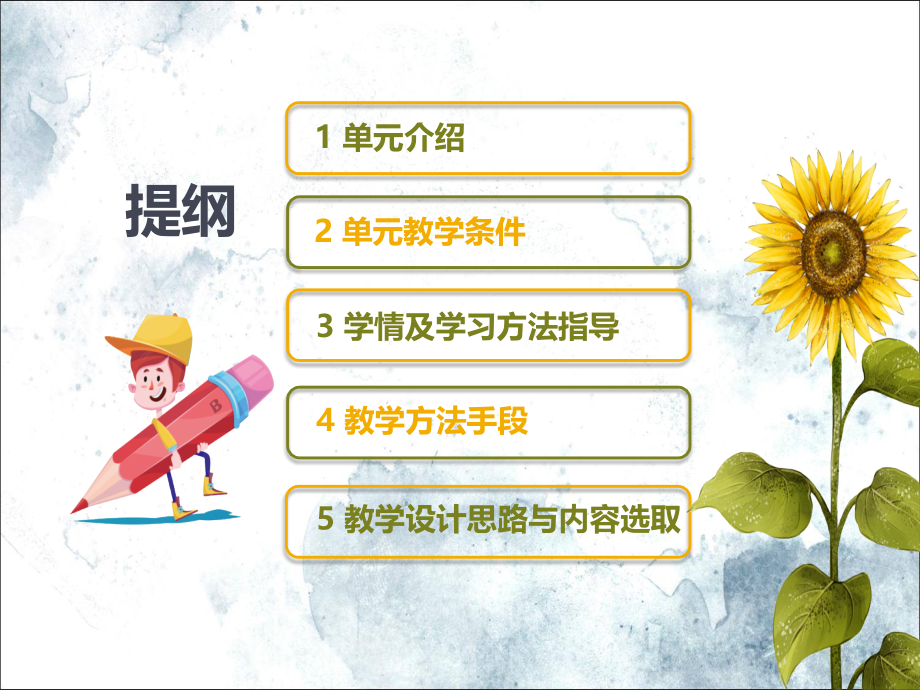 提纲

1 单元介绍

2 单元教学条件

3 学情及学习方法指导

4 教学方法手段

5 教学设计思路与内容选取

B